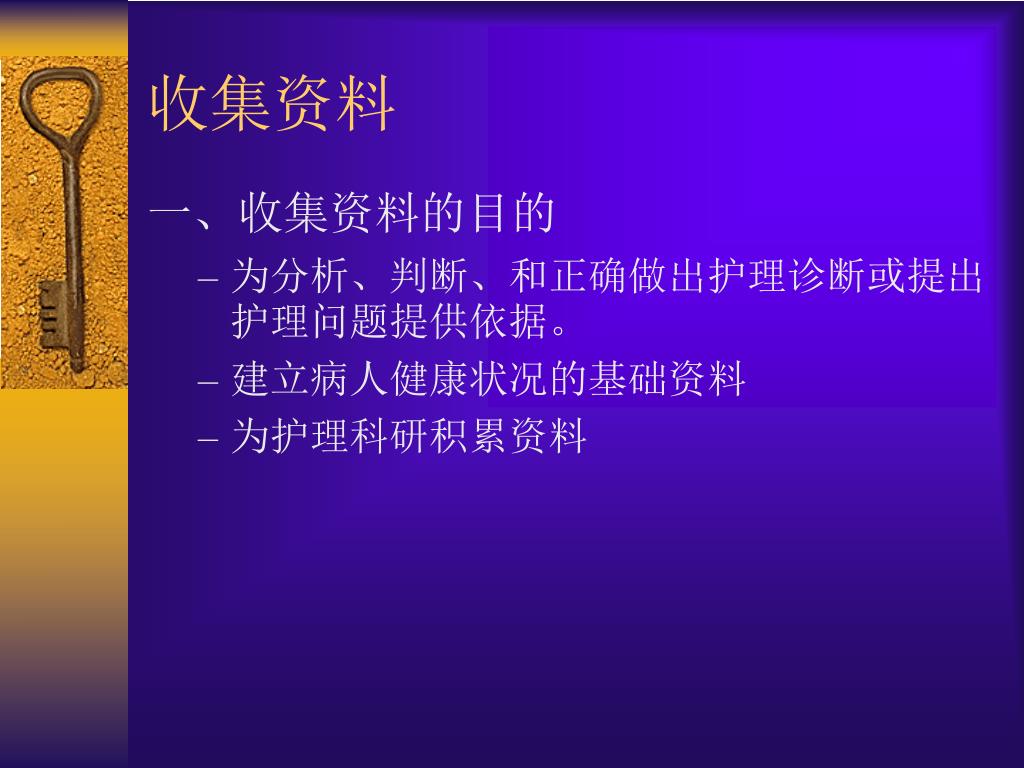 收集资料

一、收集资料的目的

– 为分析、判断、和正确做出护理诊断或提出护理问题提供依据。

– 建立病人健康状况的基础资料

– 为护理科研积累资料